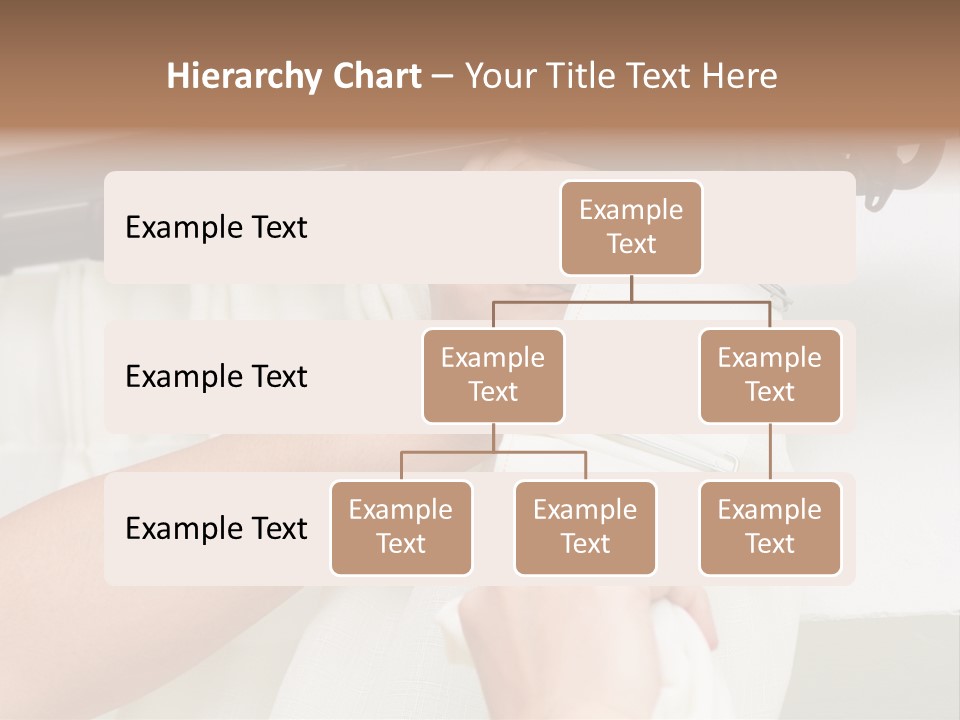 Hierarchy Chart – Your Title Text Here

Example Text

Example Text

Example Text

Example Text

Example Text

Example Text

Example Text

Example Text

Example Text